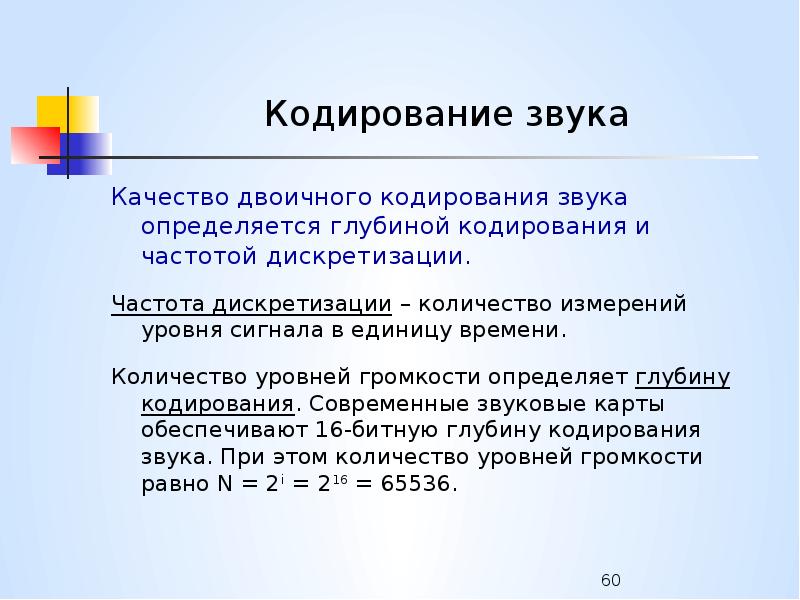 Кодирование звука

Качество двоичного кодирования звука определяется глубиной кодирования и частотой дискретизации.

Частота дискретизации – количество измерений уровня сигнала в единицу времени.

Количество уровней громкости определяет глубину кодирования. Современные звуковые карты обеспечивают 16-битную глубину кодирования звука. При этом количество уровней громкости равно $N = 2^i = 2^{16} = 65536$.

60